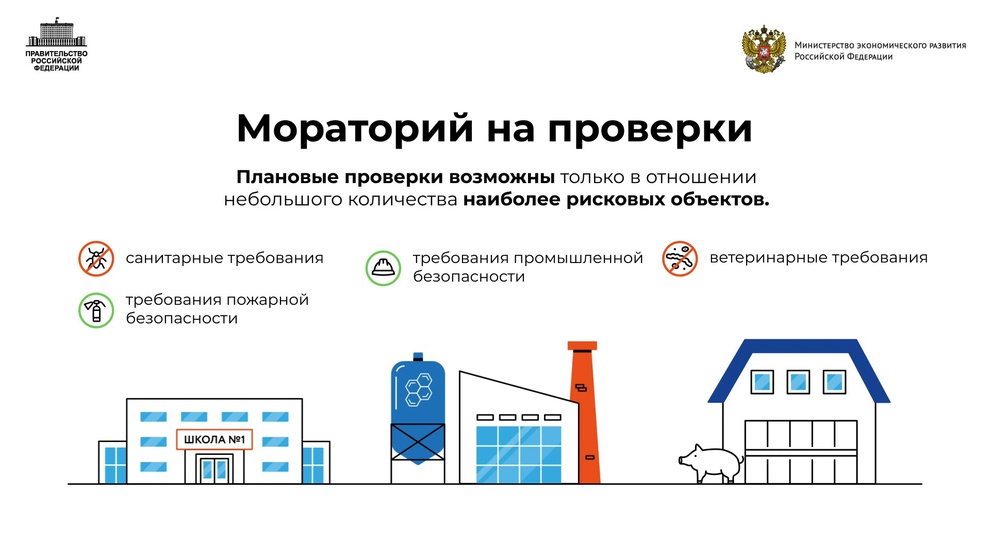 ПРАВИТЕЛЬСТВО РОССИЙСКОЙ ФЕДЕРАЦИИ

Министерство экономического развития Российской Федерации

Мораторий на проверки

Плановые проверки возможны только в отношении небольшого количества наиболее рисковых объектов.

санитарные требования

требования пожарной безопасности

требования промышленной безопасности

ветеринарные требования

ШКОЛА №1